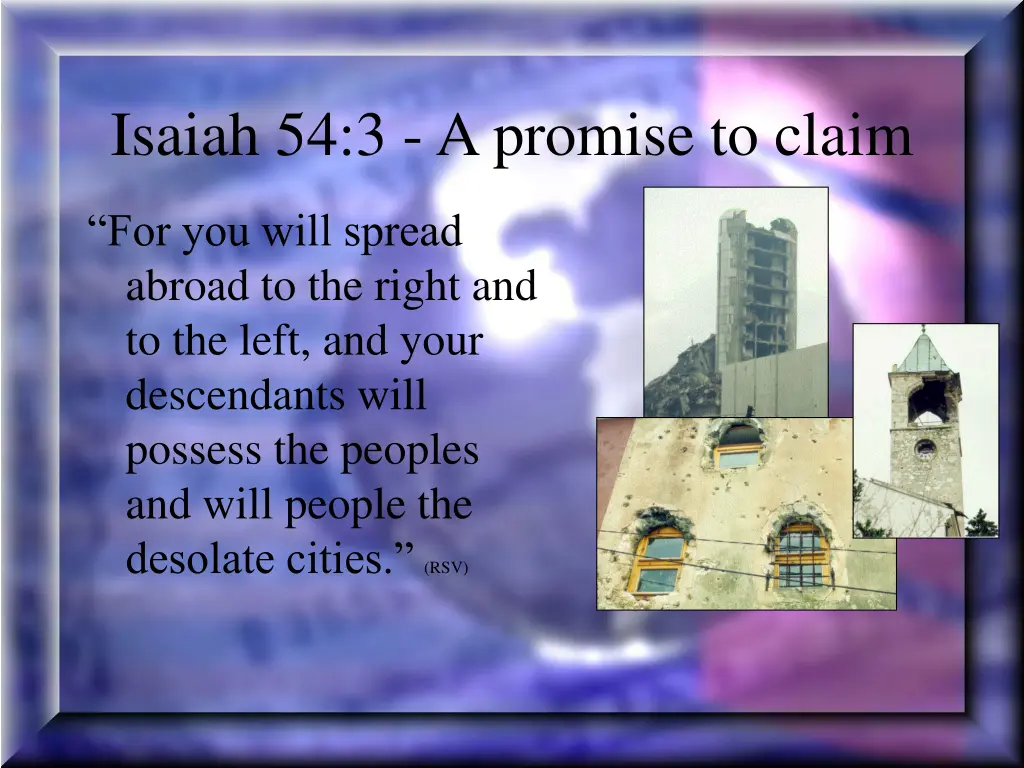 Isaiah 54:3 - A promise to claim

“For you will spread abroad to the right and to the left, and your descendants will possess the peoples and will people the desolate cities.” (RSV)